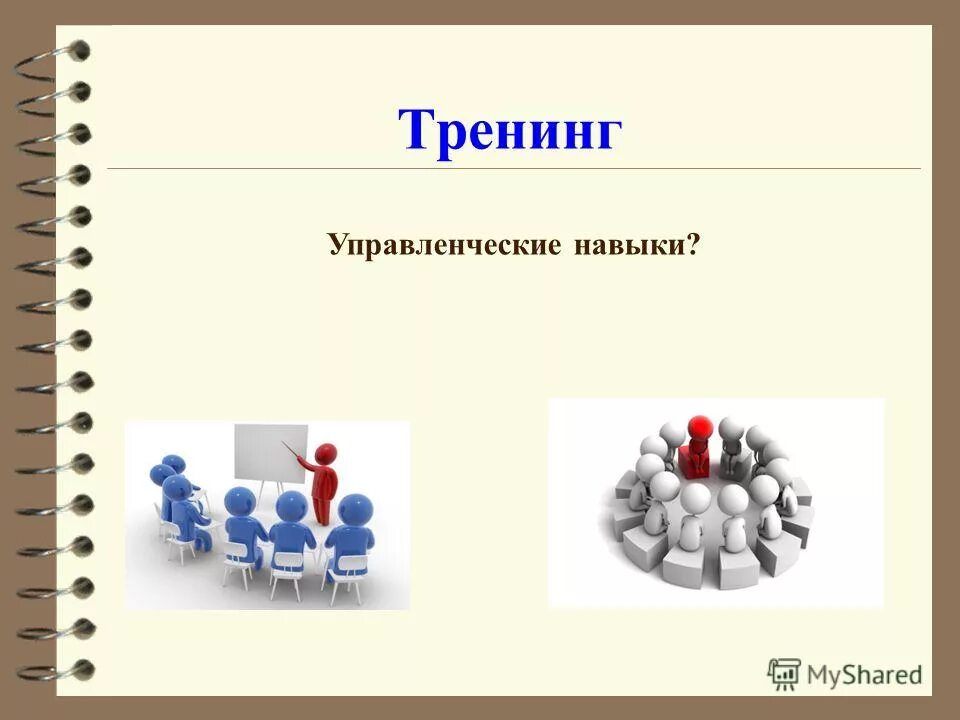 Тренинг

Управленческие навыки?

MyShared